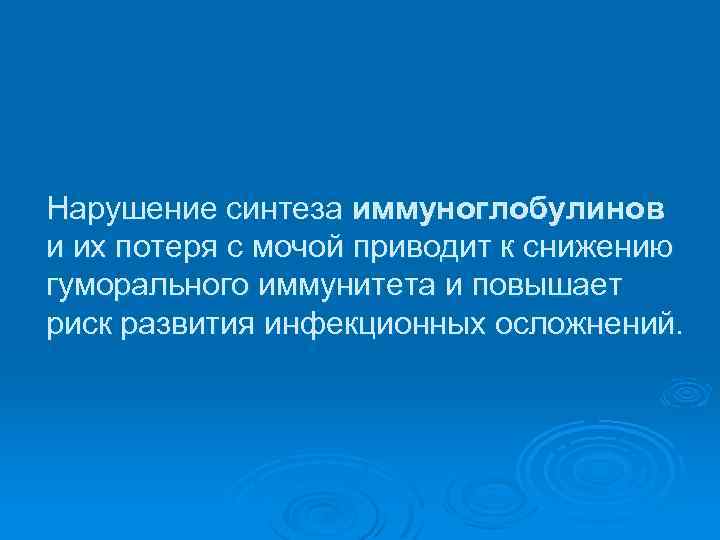 Нарушение синтеза иммуноглобулинов и их потеря с мочой приводит к снижению гуморального иммунитета и повышает риск развития инфекционных осложнений.